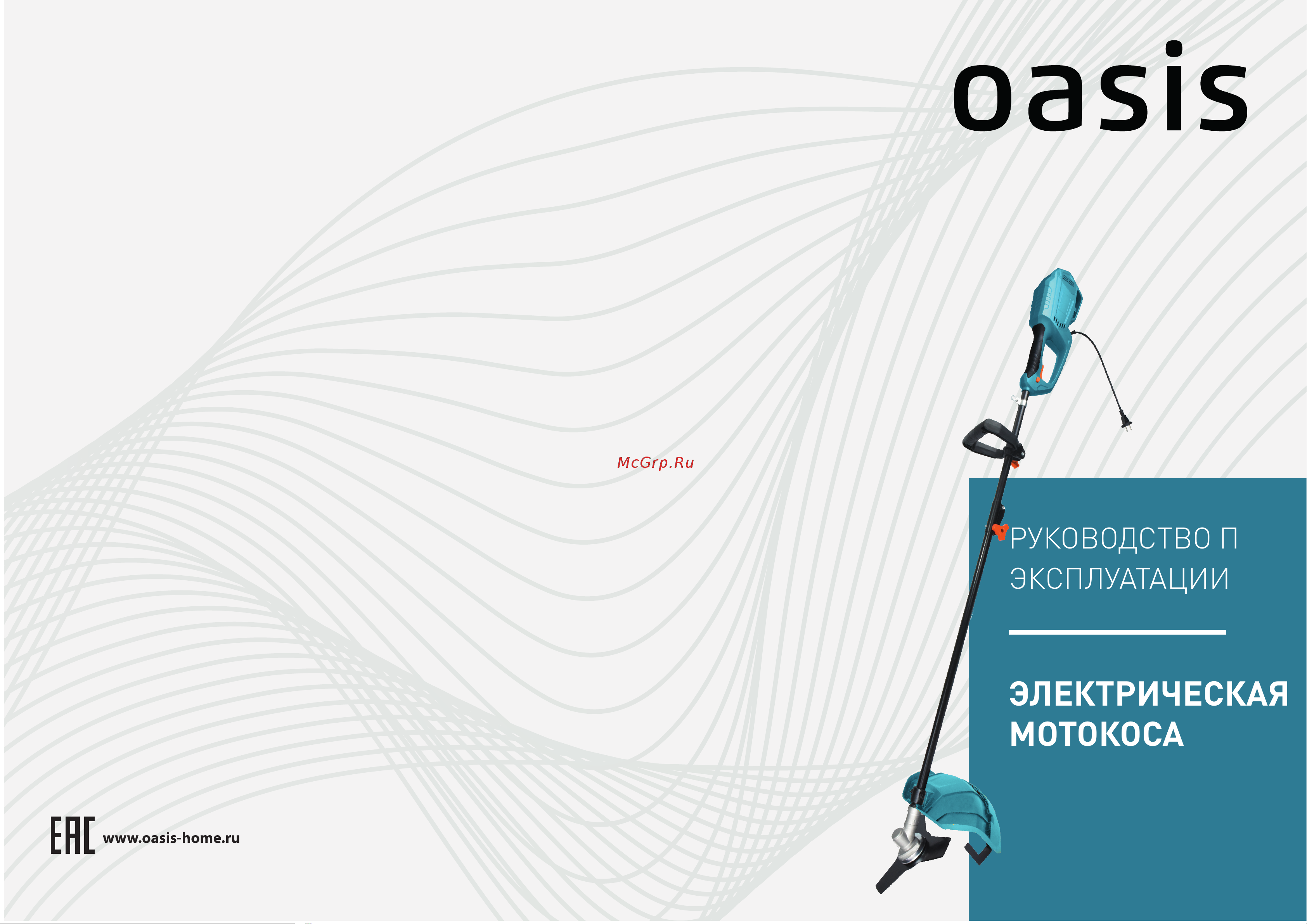 oasis

McGrp.Ru

РУКОВОДСТВО П ЭКСПЛУАТАЦИИ

ЭЛЕКТРИЧЕСКАЯ МОТОКОСА

EAC www.oasis-home.ru